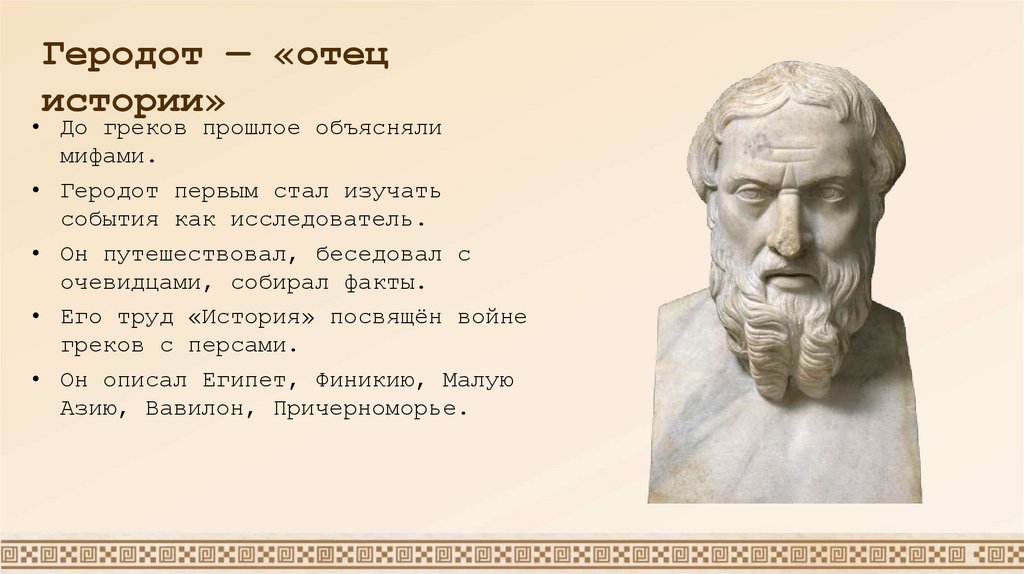 Геродот — «отец истории»

• До греков прошлое объясняли мифами.
• Геродот первым стал изучать события как исследователь.
• Он путешествовал, беседовал с очевидцами, собирал факты.
• Его труд «История» посвящён войне греков с персами.
• Он описал Египет, Финикию, Малую Азию, Вавилон, Причерноморье.